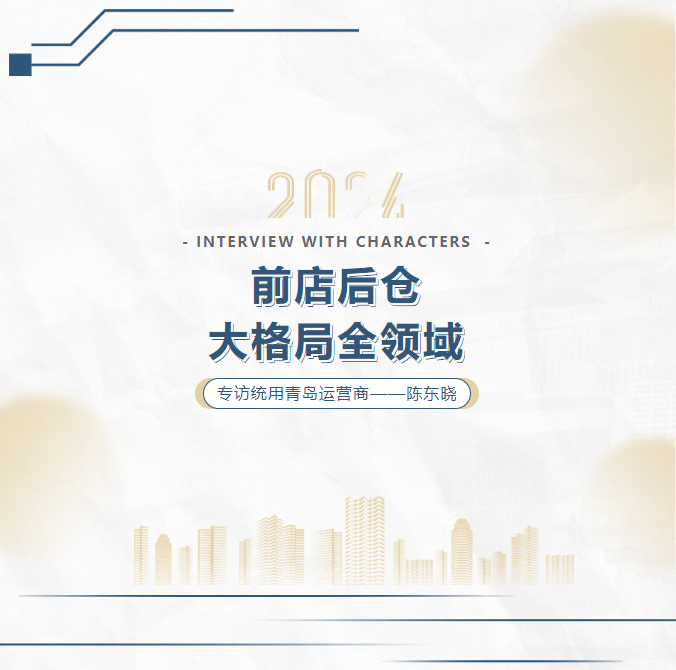 2024

- INTERVIEW WITH CHARACTERS -

前店后仓
大格局全领域

专访统用青岛运营商——陈东晓